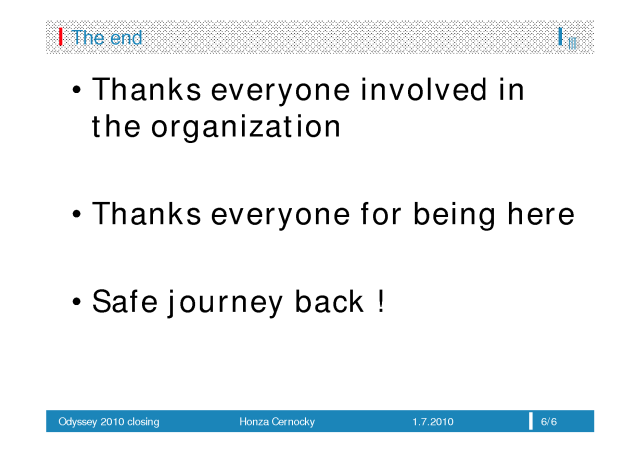 The end

• Thanks everyone involved in the organization

• Thanks everyone for being here

• Safe journey back !

Odyssey 2010 closing Honza Cernocky 1.7.2010 6/6